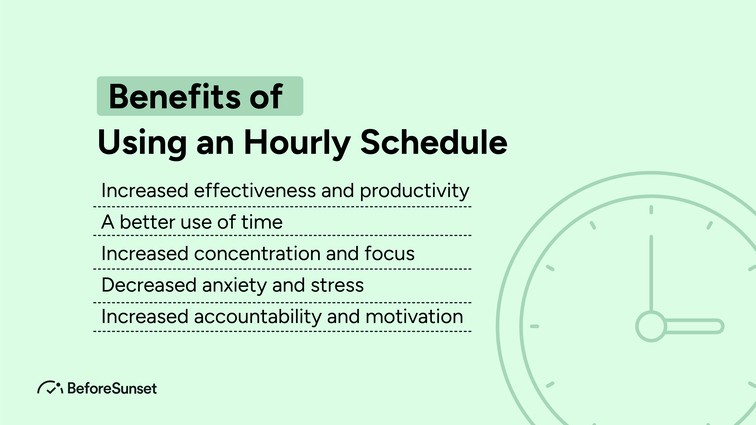 Benefits of
Using an Hourly Schedule

Increased effectiveness and productivity

A better use of time

Increased concentration and focus

Decreased anxiety and stress

Increased accountability and motivation

BeforeSunset